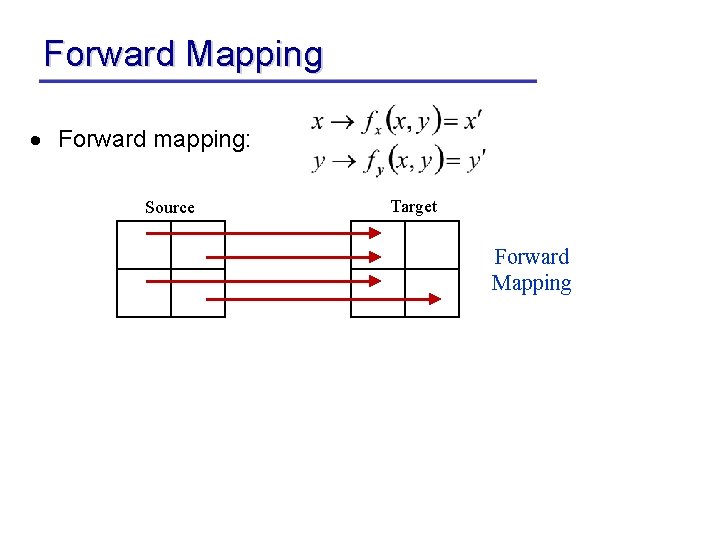 Forward Mapping

• Forward mapping:

$x \rightarrow f_x(x, y) = x'$
$y \rightarrow f_y(x, y) = y'$

Source

Target

Forward Mapping